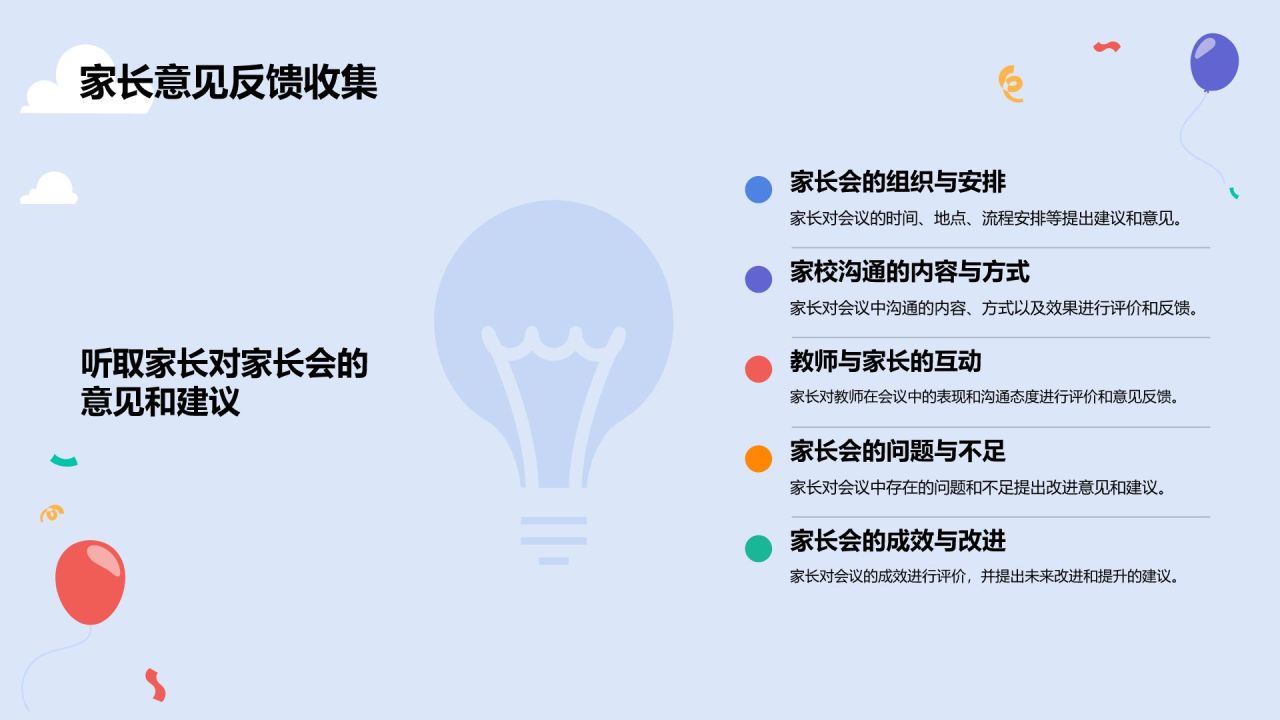 家长意见反馈收集

听取家长对家长会的意见和建议

家长会的组织与安排

家长对会议的时间、地点、流程安排等提出建议和意见。

家校沟通的内容与方式

家长对会议中沟通的内容、方式以及效果进行评价和反馈。

教师与家长的互动

家长对教师在会议中的表现和沟通态度进行评价和意见反馈。

家长会的问题与不足

家长对会议中存在的问题和不足提出改进意见和建议。

家长会的成效与改进

家长对会议的成效进行评价，并提出未来改进和提升的建议。